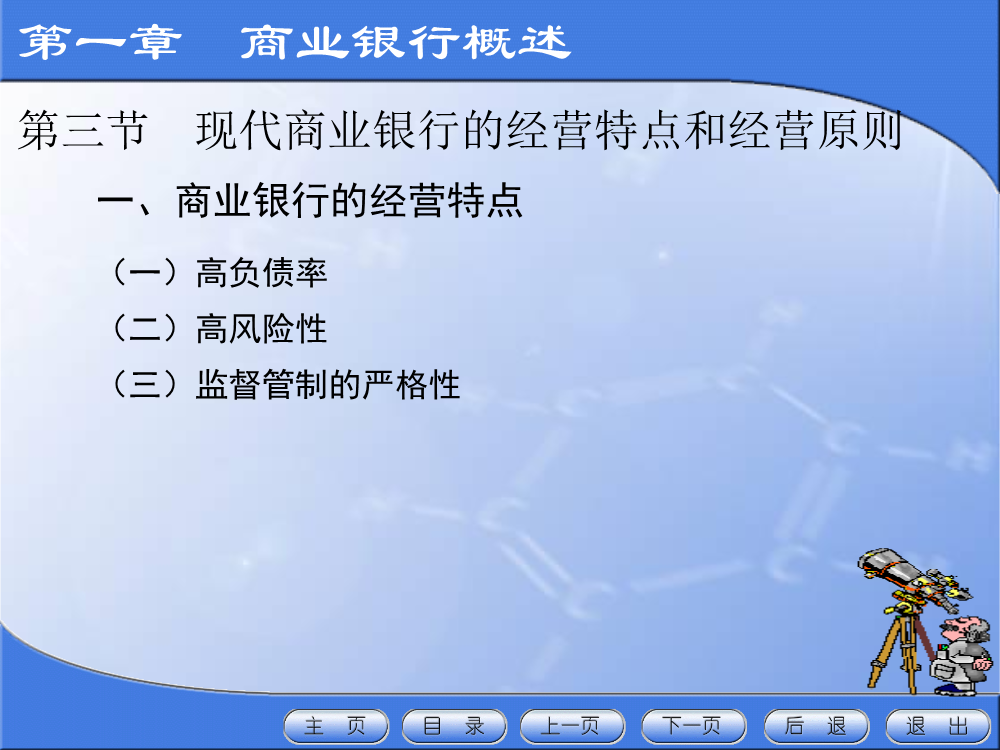 第一章　商业银行概述

第三节　现代商业银行的经营特点和经营原则

一、商业银行的经营特点

（一）高负债率

（二）高风险性

（三）监督管制的严格性

主　页　目　录　上一页　下一页　后　退　退　出